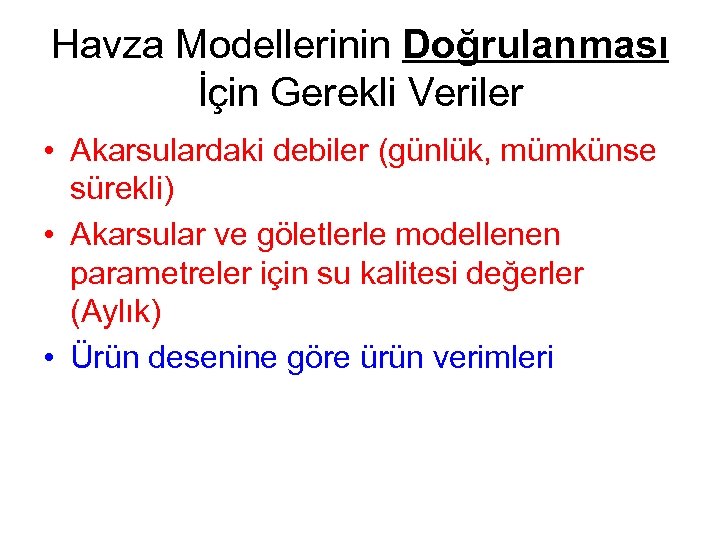 Havza Modellerinin Doğrulanması İçin Gerekli Veriler

• Akarsulardaki debiler (günlük, mümkünse sürekli)
• Akarsular ve göletlerle modellenen parametreler için su kalitesi değerler (Aylık)
• Ürün desenine göre ürün verimleri